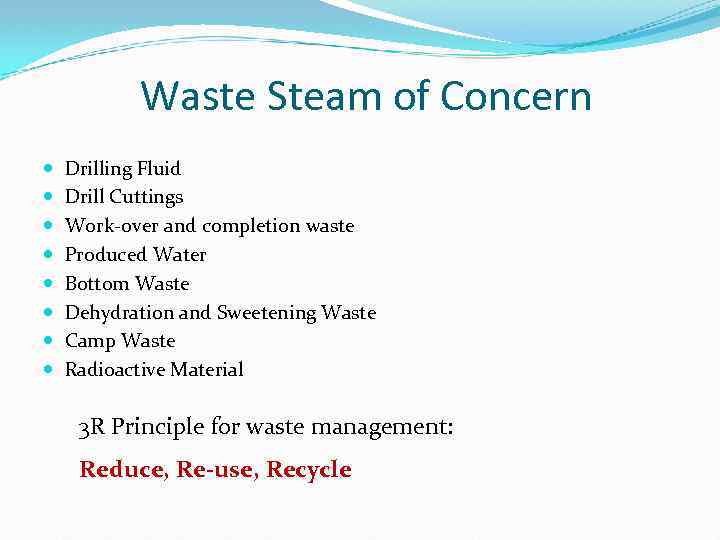 Waste Steam of Concern

- Drilling Fluid
- Drill Cuttings
- Work-over and completion waste
- Produced Water
- Bottom Waste
- Dehydration and Sweetening Waste
- Camp Waste
- Radioactive Material

3R Principle for waste management:

Reduce, Re-use, Recycle